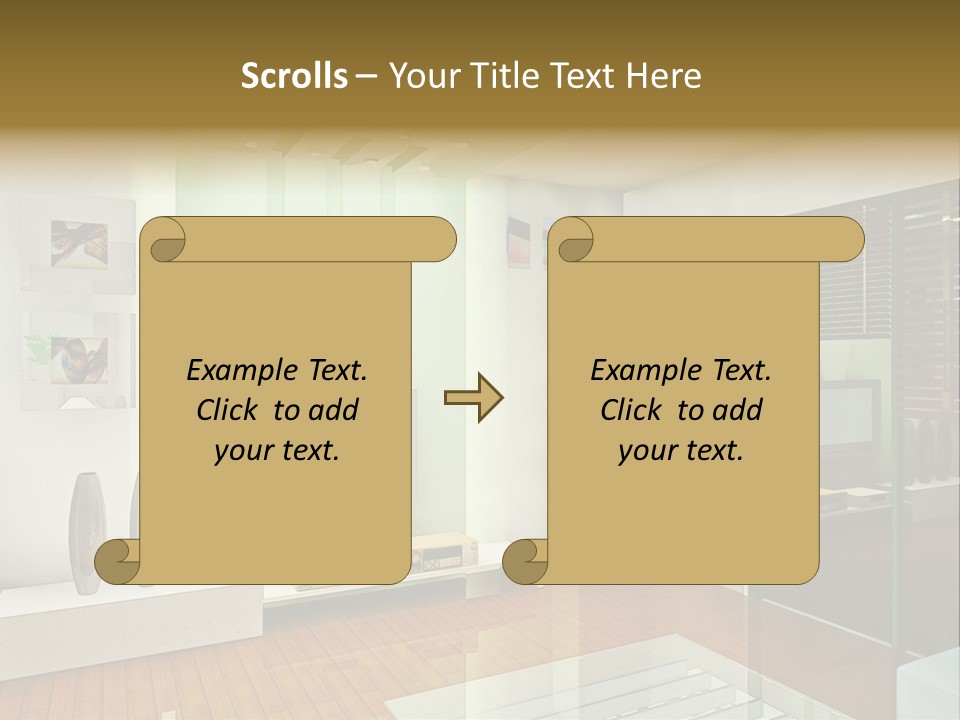 Scrolls – Your Title Text Here

Example Text. Click to add your text.

Example Text. Click to add your text.